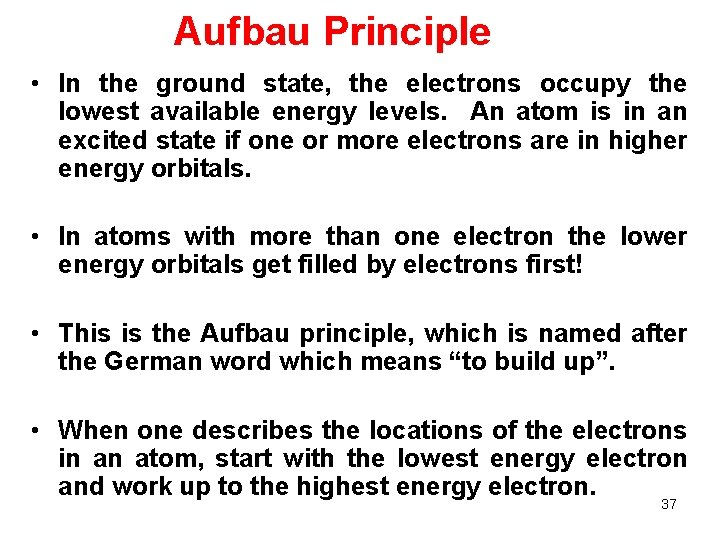 Aufbau Principle

• In the ground state, the electrons occupy the lowest available energy levels. An atom is in an excited state if one or more electrons are in higher energy orbitals.

• In atoms with more than one electron the lower energy orbitals get filled by electrons first!

• This is the Aufbau principle, which is named after the German word which means “to build up”.

• When one describes the locations of the electrons in an atom, start with the lowest energy electron and work up to the highest energy electron.

37